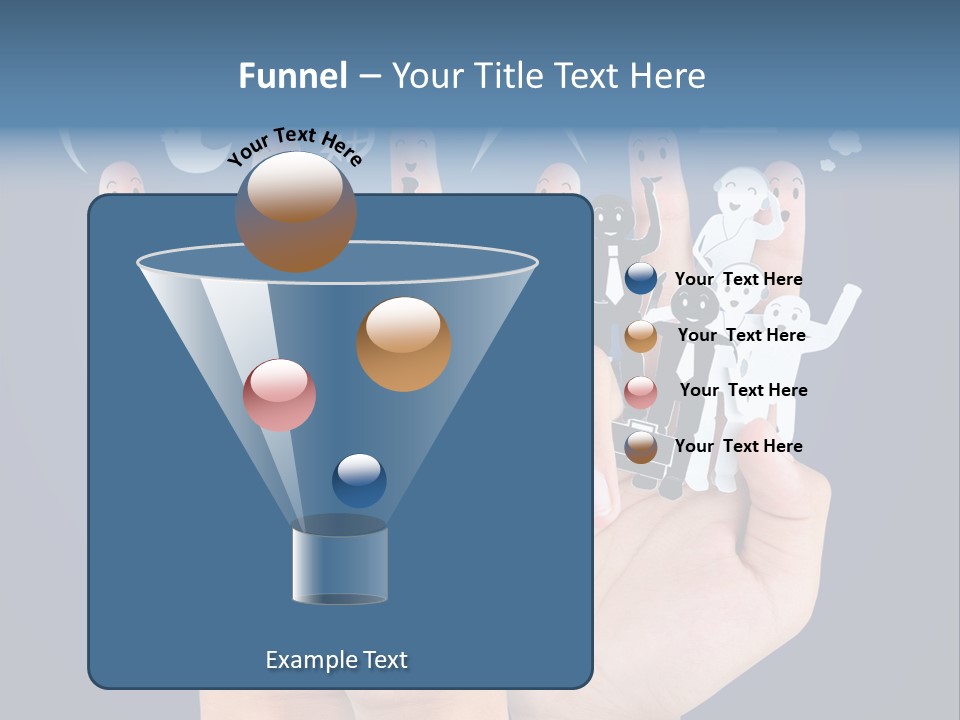 Funnel – Your Title Text Here

Your Text Here

Your Text Here

Your Text Here

Your Text Here

Your Text Here

Example Text